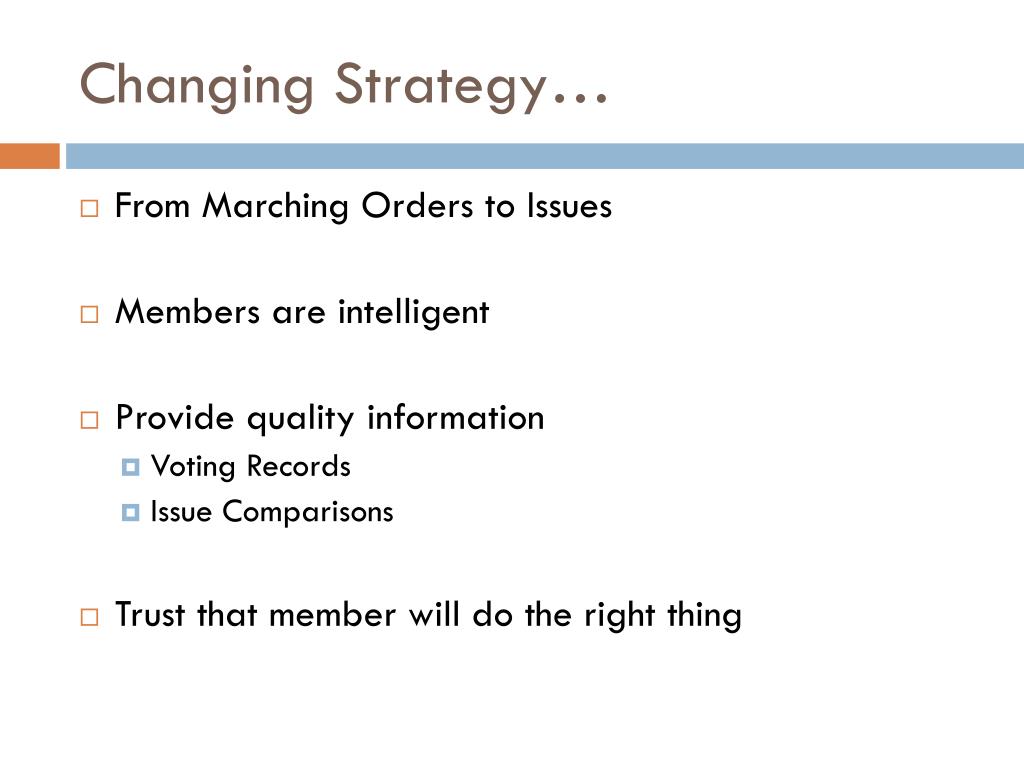 Changing Strategy…

From Marching Orders to Issues

Members are intelligent

Provide quality information
Voting Records
Issue Comparisons

Trust that member will do the right thing